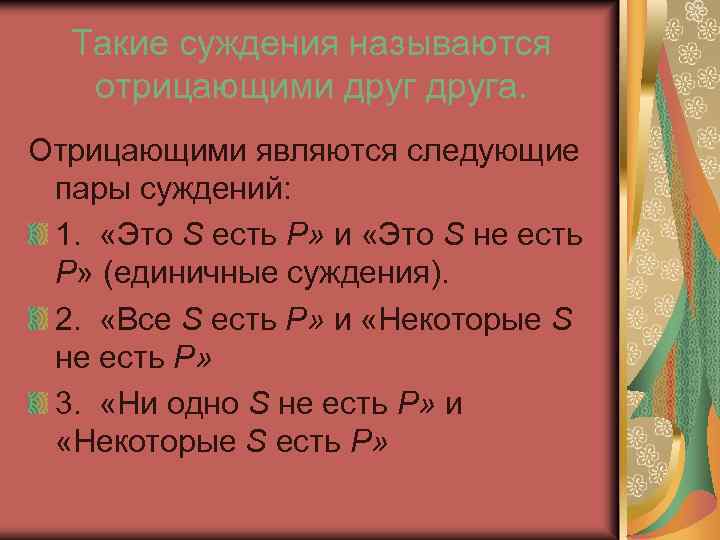 Такие суждения называются отрицающими друг друга.

Отрицающими являются следующие пары суждений:

1. «Это S есть P» и «Это S не есть P» (единичные суждения).

2. «Все S есть P» и «Некоторые S не есть P»

3. «Ни одно S не есть P» и «Некоторые S есть P»